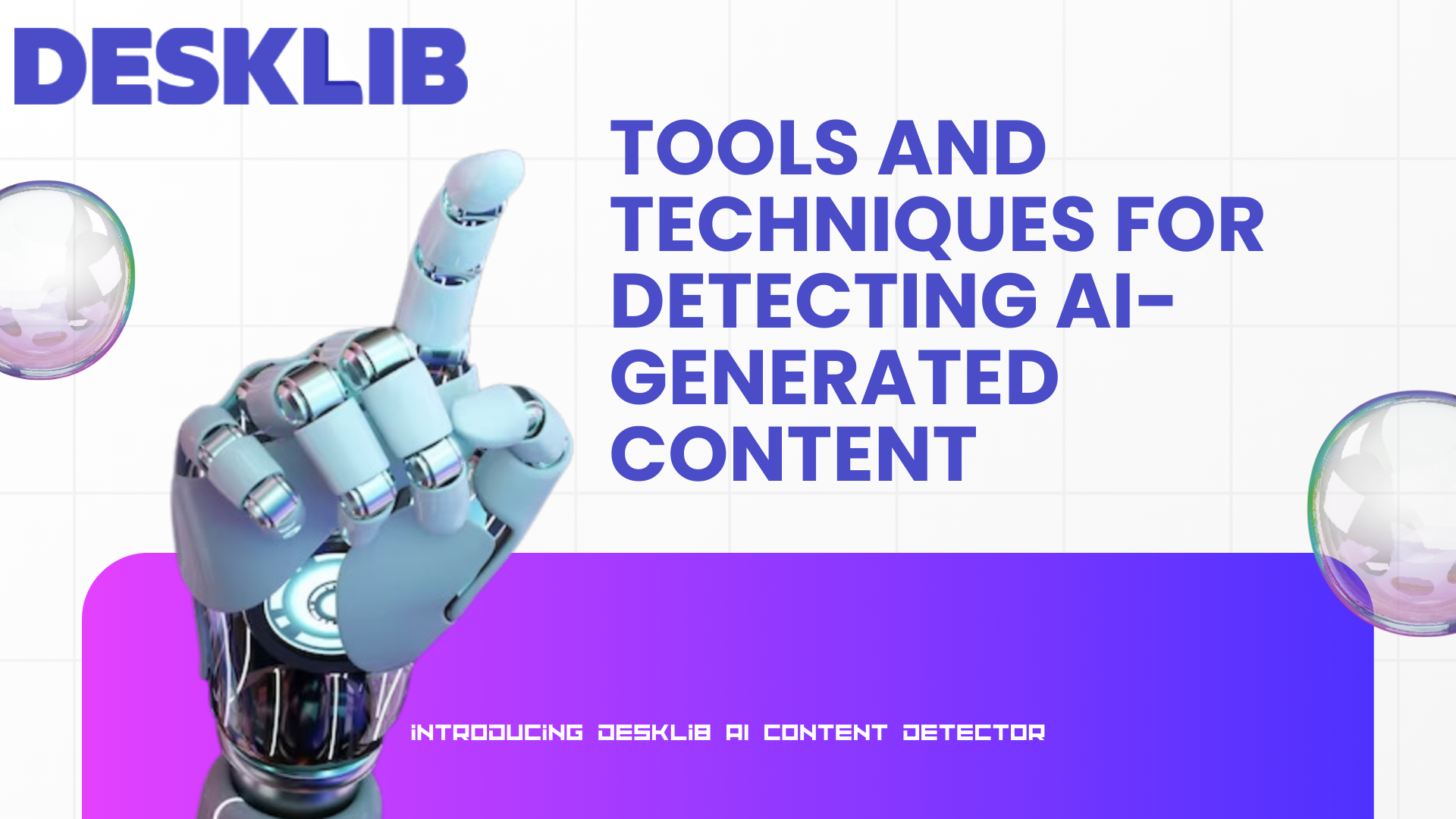 DESKLIB

TOOLS AND TECHNIQUES FOR DETECTING AI-GENERATED CONTENT

INTRODUCING DESKLIB AI CONTENT DETECTOR